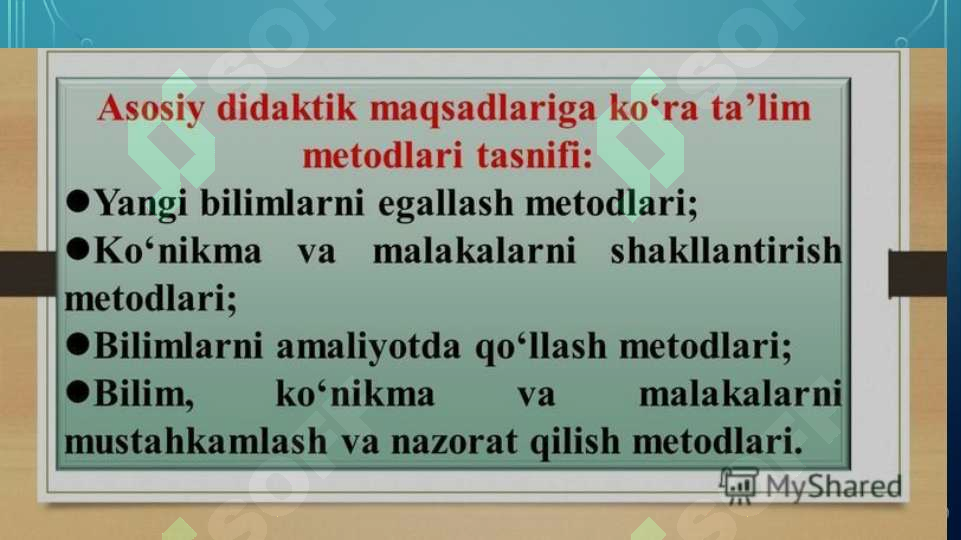 Asosiy didaktik maqsadlariga ko‘ra ta’lim metodlari tasnifi:

●Yangi bilimlarni egallash metodlari;

●Ko‘nikma va malakalarni shakllantirish metodlari;

●Bilimlarni amaliyotda qo‘llash metodlari;

●Bilim, ko‘nikma va malakalarni mustahkamlash va nazorat qilish metodlari.

MyShared